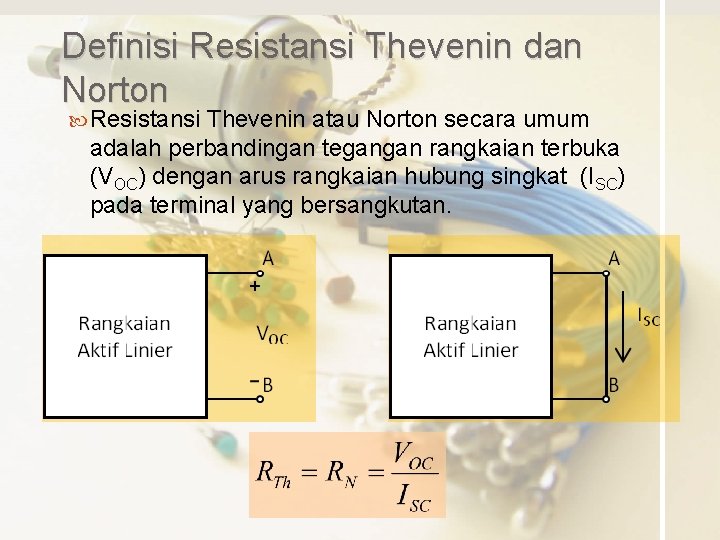 Definisi Resistansi Thevenin dan Norton

Resistansi Thevenin atau Norton secara umum adalah perbandingan tegangan rangkaian terbuka ($V_{OC}$) dengan arus rangkaian hubung singkat ($I_{SC}$) pada terminal yang bersangkutan.

Rangkaian Aktif Linier

A

+

$V_{OC}$

-

B

Rangkaian Aktif Linier

A

$I_{SC}$

B

$R_{Th} = R_N = \frac{V_{OC}}{I_{SC}}$